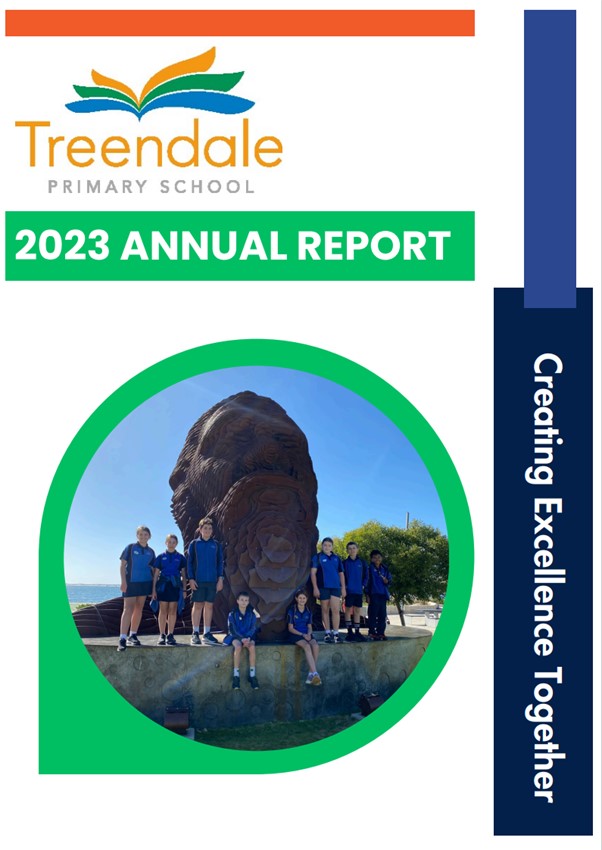 Treendale
PRIMARY SCHOOL

2023 ANNUAL REPORT

Creating Excellence Together